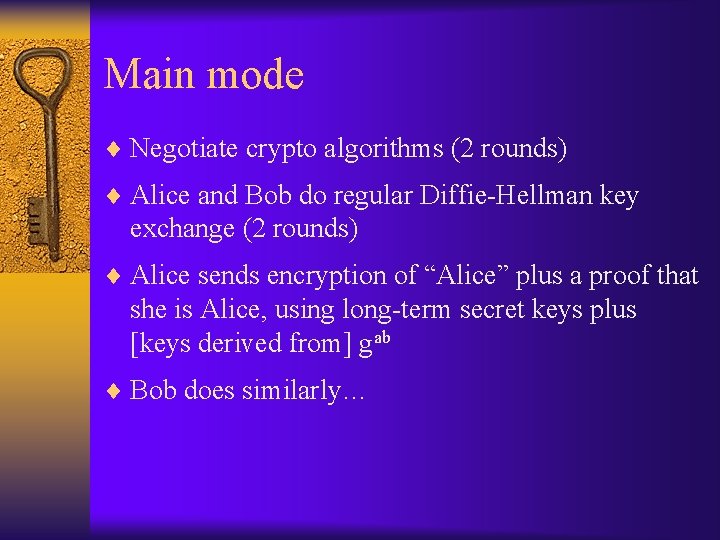 Main mode

♦ Negotiate crypto algorithms (2 rounds)

♦ Alice and Bob do regular Diffie-Hellman key exchange (2 rounds)

♦ Alice sends encryption of “Alice” plus a proof that she is Alice, using long-term secret keys plus [keys derived from] $g^{ab}$

♦ Bob does similarly…